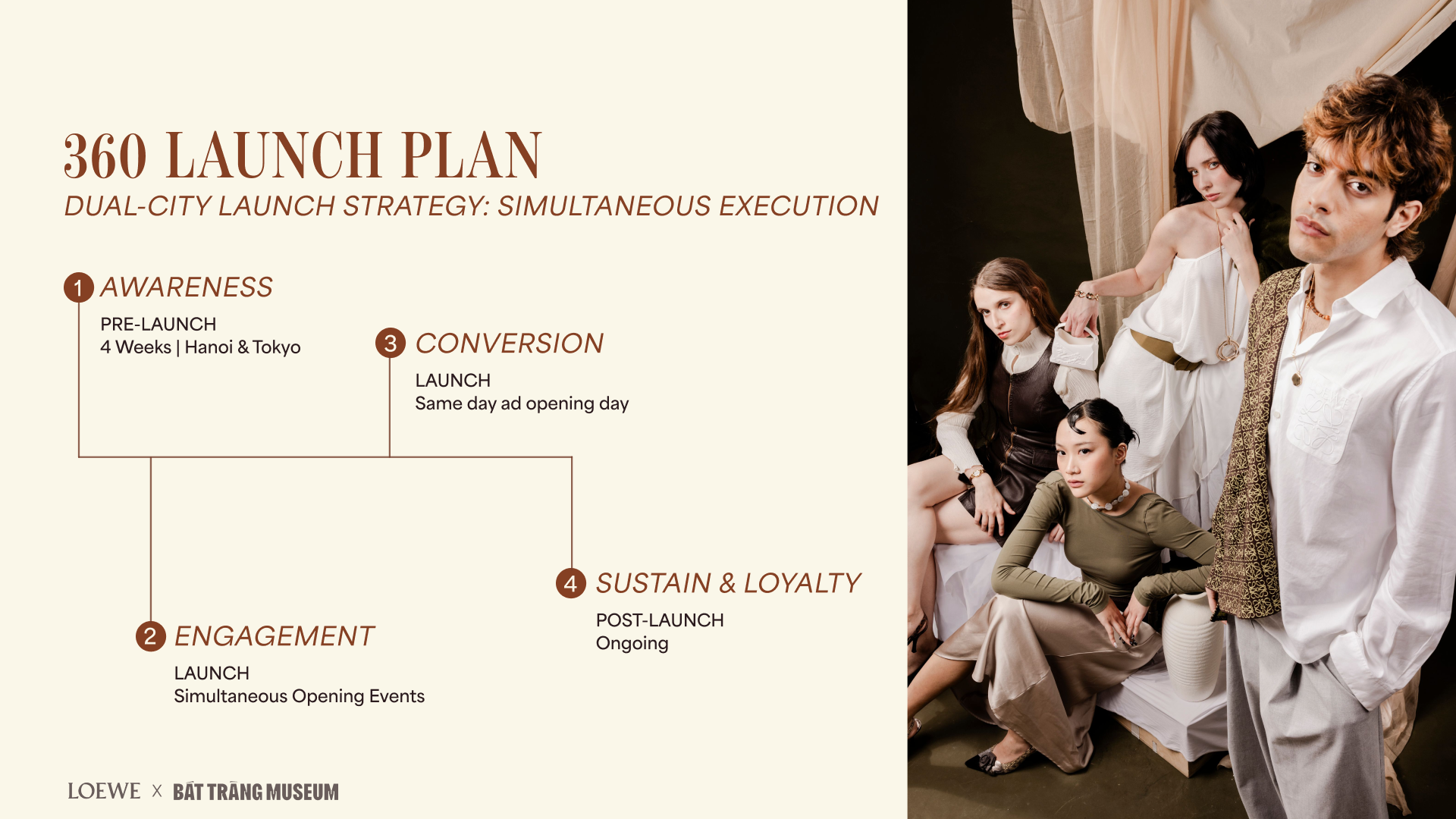 360 LAUNCH PLAN

DUAL-CITY LAUNCH STRATEGY: SIMULTANEOUS EXECUTION

1 AWARENESS

PRE-LAUNCH
4 Weeks | Hanoi & Tokyo

3 CONVERSION

LAUNCH
Same day ad opening day

2 ENGAGEMENT

LAUNCH
Simultaneous Opening Events

4 SUSTAIN & LOYALTY

POST-LAUNCH
Ongoing

LOEWE × BÁT TRÀNG MUSEUM